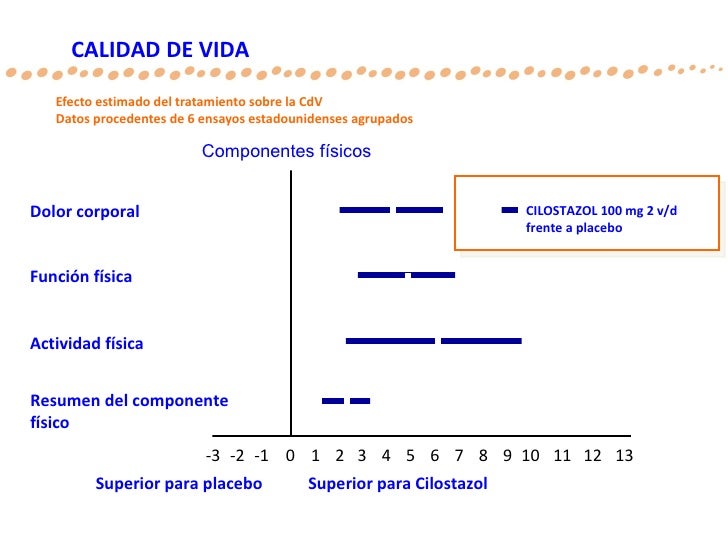 CALIDAD DE VIDA

Efecto estimado del tratamiento sobre la CdV
Datos procedentes de 6 ensayos estadounidenses agrupados

Componentes físicos

CILOSTAZOL 100 mg 2 v/d frente a placebo

Dolor corporal

Función física

Actividad física

Resumen del componente físico

-3 -2 -1 0 1 2 3 4 5 6 7 8 9 10 11 12 13

Superior para placebo Superior para Cilostazol